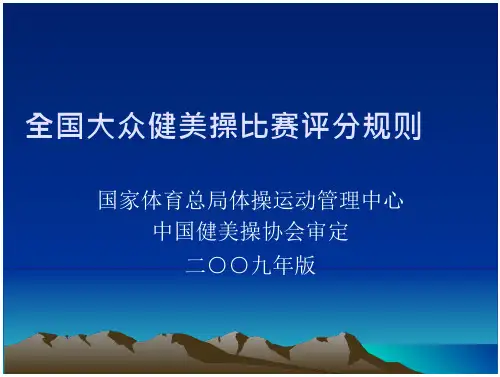 全国大众健美操比赛评分规则

国家体育总局体操运动管理中心
中国健美操协会审定
二〇〇九年版